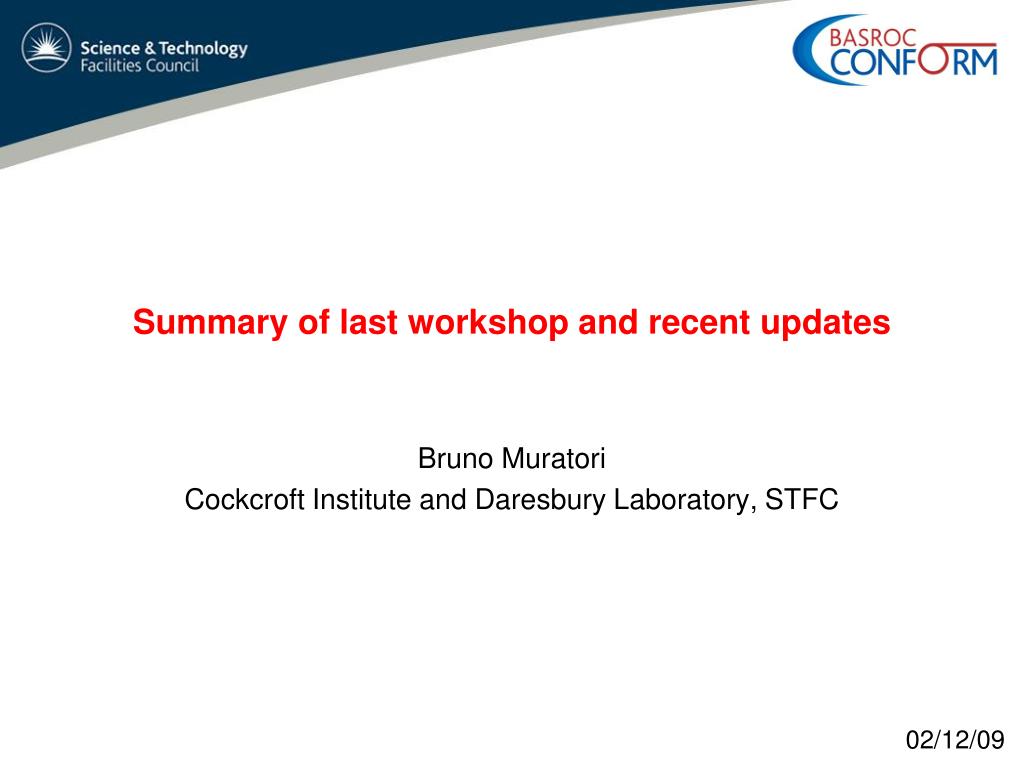 Science & Technology
Facilities Council

BASROC
CONFORM

Summary of last workshop and recent updates

Bruno Muratori
Cockcroft Institute and Daresbury Laboratory, STFC

02/12/09